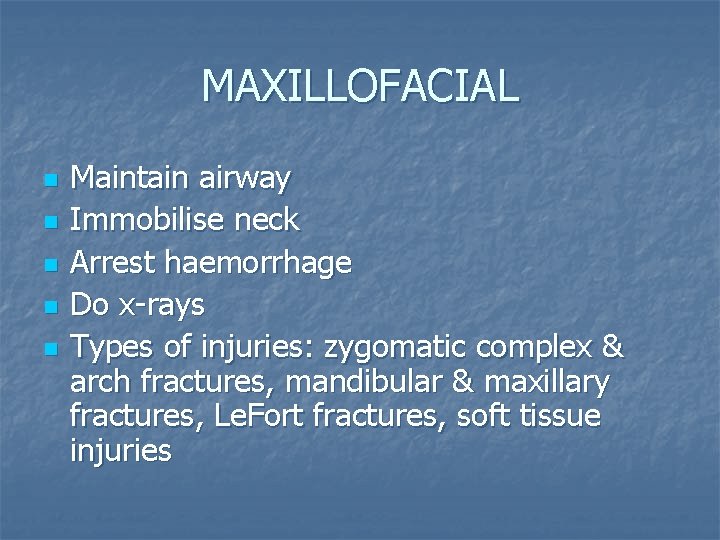 MAXILLOFACIAL

- Maintain airway
- Immobilise neck
- Arrest haemorrhage
- Do x-rays
- Types of injuries: zygomatic complex & arch fractures, mandibular & maxillary fractures, LeFort fractures, soft tissue injuries